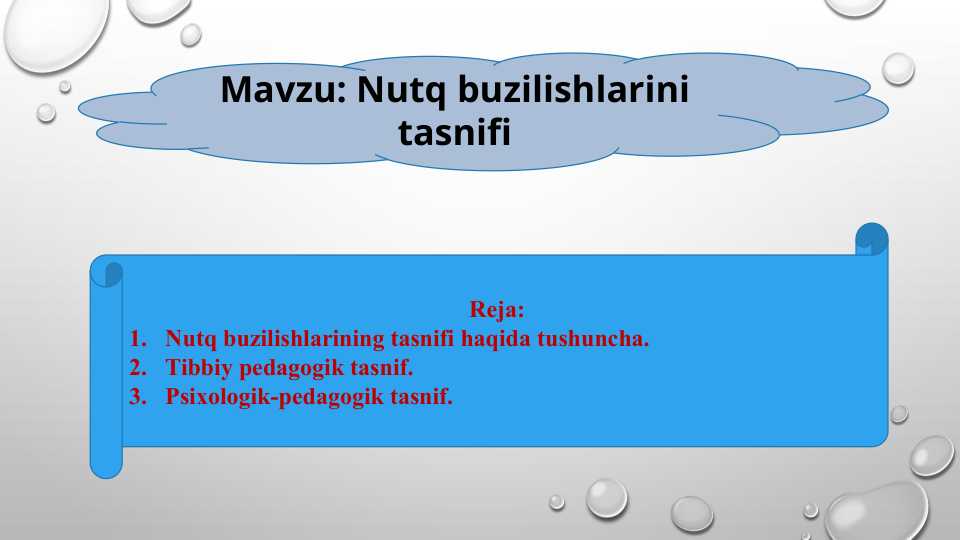 Mavzu: Nutq buzilishlarini tasnifi

Reja:
1. Nutq buzilishlarining tasnifi haqida tushuncha.
2. Tibbiy pedagogik tasnif.
3. Psixologik-pedagogik tasnif.